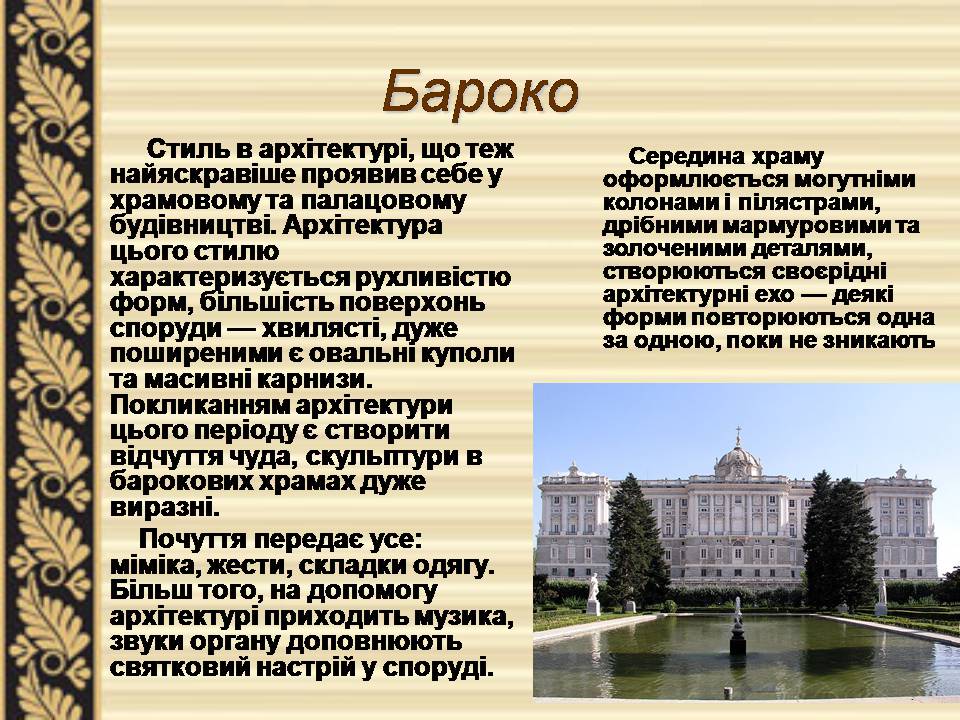 Бароко

Стиль в архітектурі, що теж найяскравіше проявив себе у храмовому та палацовому будівництві. Архітектура цього стилю характеризується рухливістю форм, більшість поверхонь споруди — хвилясті, дуже поширеними є овальні куполи та масивні карнизи. Покликанням архітектури цього періоду є створити відчуття чуда, скульптури в барокових храмах дуже виразні.

Почуття передає усе: міміка, жести, складки одягу. Більш того, на допомогу архітектурі приходить музика, звуки органу доповнюють святковий настрій у споруді.

Середина храму оформлюється могутніми колонами і пілястрами, дрібними мармуровими та золоченими деталями, створюються своєрідні архітектурні ехо — деякі форми повторюються одна за одною, поки не зникають